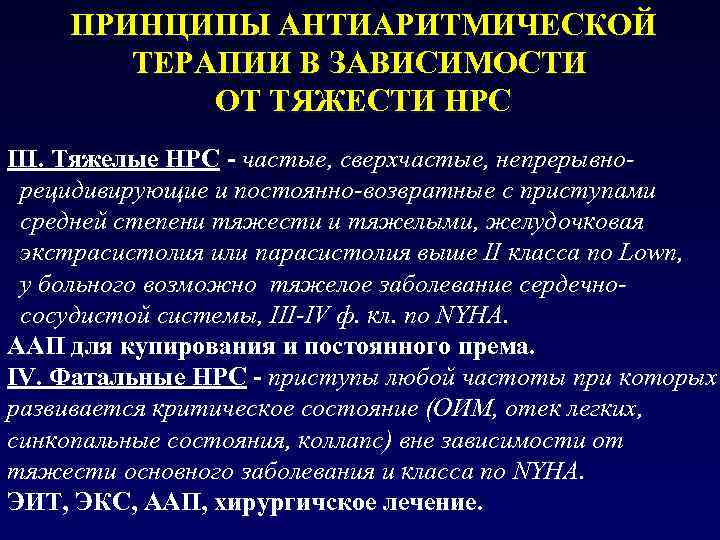 ПРИНЦИПЫ АНТИАРИТМИЧЕСКОЙ ТЕРАПИИ В ЗАВИСИМОСТИ ОТ ТЯЖЕСТИ НРС

III. Тяжелые НРС - частые, сверхчастые, непрерывно-рецидивирующие и постоянно-возвратные с приступами средней степени тяжести и тяжелыми, желудочковая экстрасистолия или парасистолия выше II класса по Lown, у больного возможно тяжелое заболевание сердечно-сосудистой системы, III-IV ф. кл. по NYHA.
ААП для купирования и постоянного према.
IV. Фатальные НРС - приступы любой частоты при которых развивается критическое состояние (ОИМ, отек легких, синкопальные состояния, коллапс) вне зависимости от тяжести основного заболевания и класса по NYHA.
ЭИТ, ЭКС, ААП, хирургичское лечение.